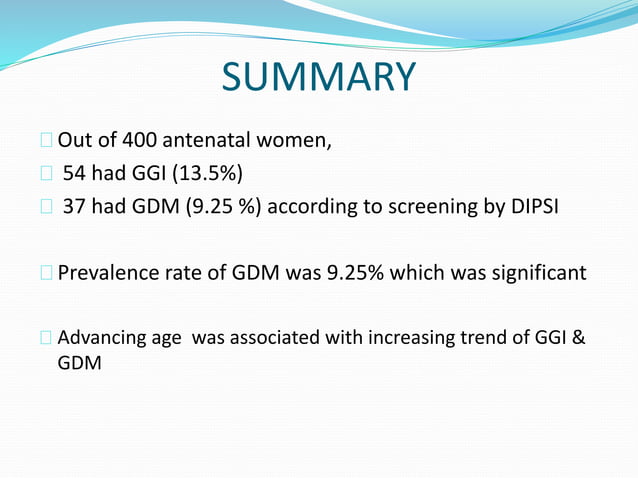 SUMMARY

Out of 400 antenatal women,

54 had GGI (13.5%)

37 had GDM (9.25 %) according to screening by DIPSI

Prevalence rate of GDM was 9.25% which was significant

Advancing age was associated with increasing trend of GGI & GDM